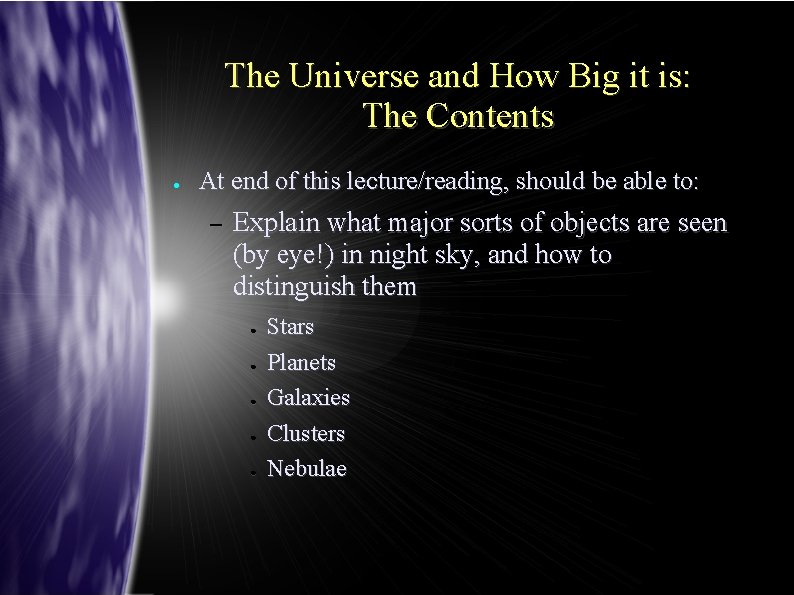 The Universe and How Big it is:
The Contents

• At end of this lecture/reading, should be able to:

- Explain what major sorts of objects are seen (by eye!) in night sky, and how to distinguish them

• Stars
• Planets
• Galaxies
• Clusters
• Nebulae